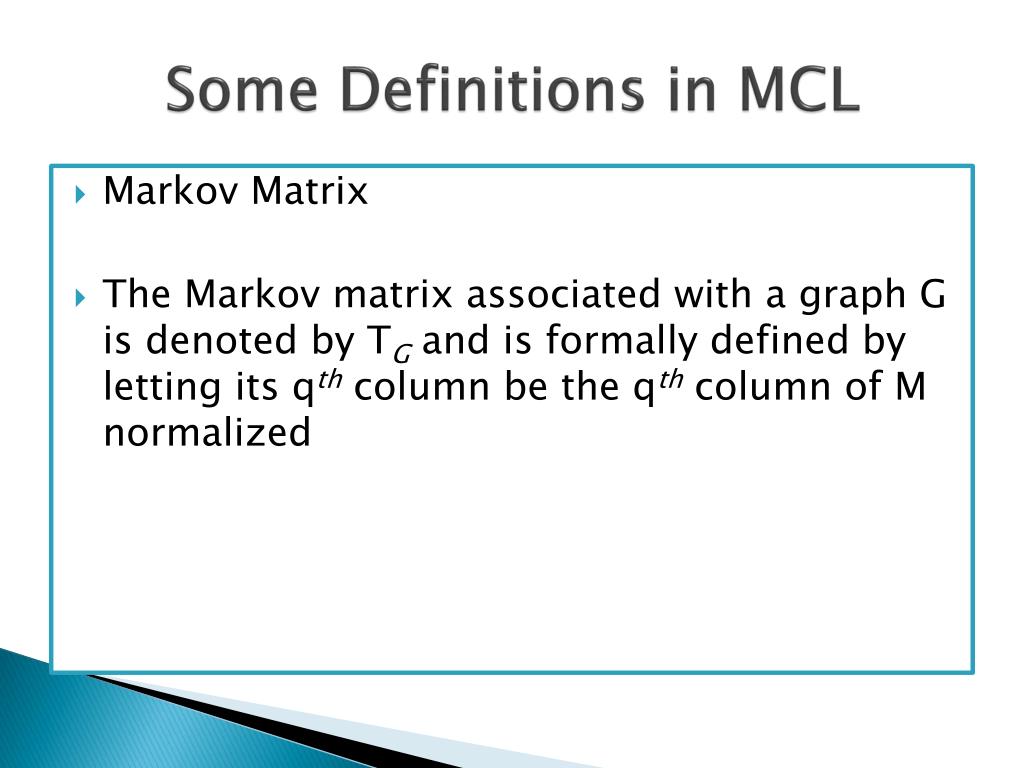 Some Definitions in MCL

Markov Matrix

The Markov matrix associated with a graph G is denoted by $T_G$ and is formally defined by letting its $q^{th}$ column be the $q^{th}$ column of M normalized